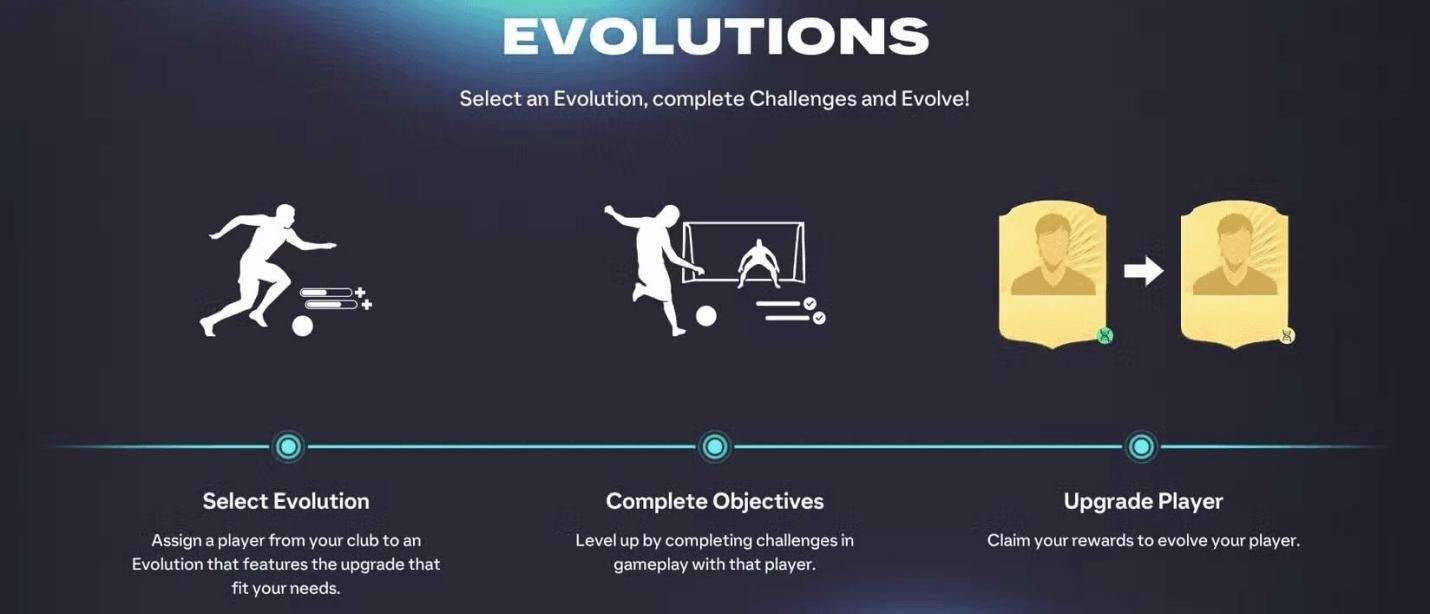 EVOLUTIONS

Select an Evolution, complete Challenges and Evolve!

Select Evolution

Assign a player from your club to an Evolution that features the upgrade that fit your needs.

Complete Objectives

Level up by completing challenges in gameplay with that player.

Upgrade Player

Claim your rewards to evolve your player.